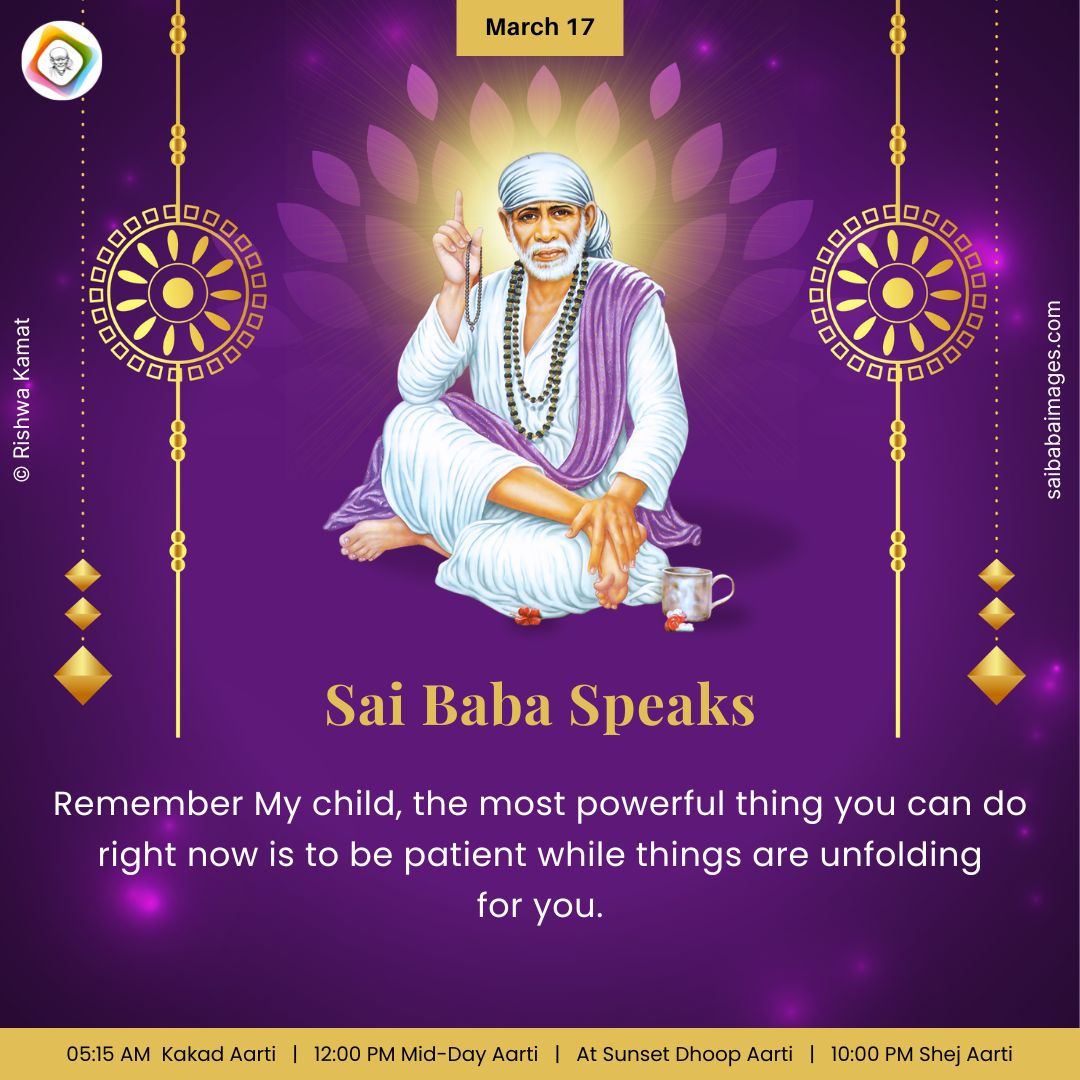 March 17

© Rishwa Kamat

saibabaimages.com

Sai Baba Speaks

Remember My child, the most powerful thing you can do right now is to be patient while things are unfolding for you.

05:15 AM Kakad Aarti | 12:00 PM Mid-Day Aarti | At Sunset Dhoop Aarti | 10:00 PM Shej Aarti